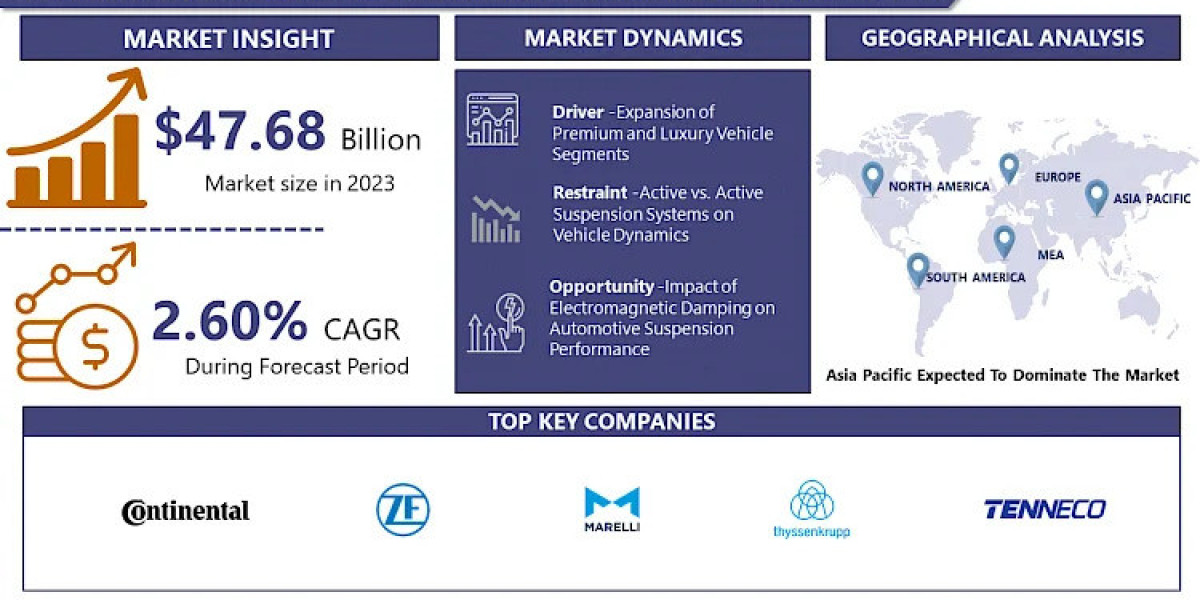 MARKET INSIGHT

$47.68 Billion

Market size in 2023

2.60% CAGR

During Forecast Period

MARKET DYNAMICS

Driver -Expansion of Premium and Luxury Vehicle Segments

Restraint -Active vs. Active Suspension Systems on Vehicle Dynamics

Opportunity -Impact of Electromagnetic Damping on Automotive Suspension Performance

GEOGRAPHICAL ANALYSIS

NORTH AMERICA

EUROPE

ASIA PACIFIC

MEA

SOUTH AMERICA

Asia Pacific Expected To Dominate The Market

TOP KEY COMPANIES

Continental

ZF

MARELLI

thyssenkrupp

TENNECO